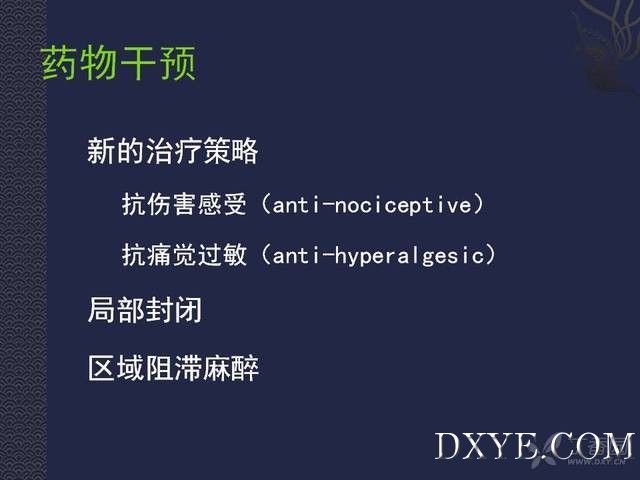 药物干预

新的治疗策略

抗伤害感受（anti-nociceptive）

抗痛觉过敏（anti-hyperalgesic）

局部封闭

区域阻滞麻醉

DXYE.COM
WWW.DXY.CN